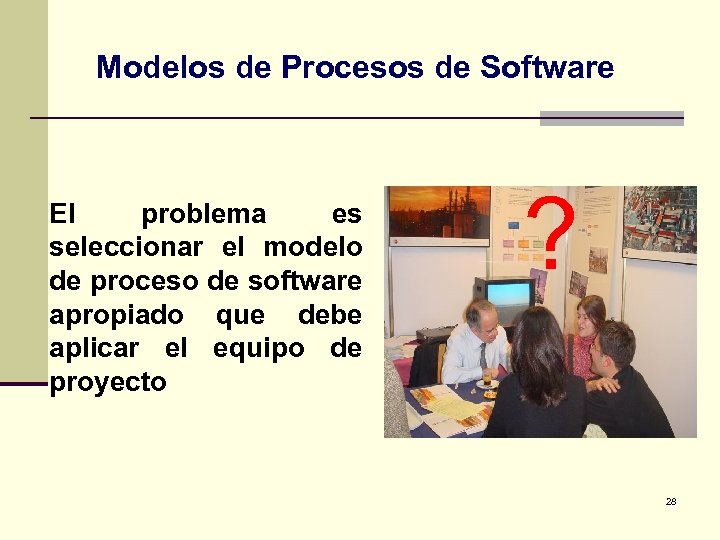 Modelos de Procesos de Software

El problema es seleccionar el modelo de proceso de software apropiado que debe aplicar el equipo de proyecto

?

28